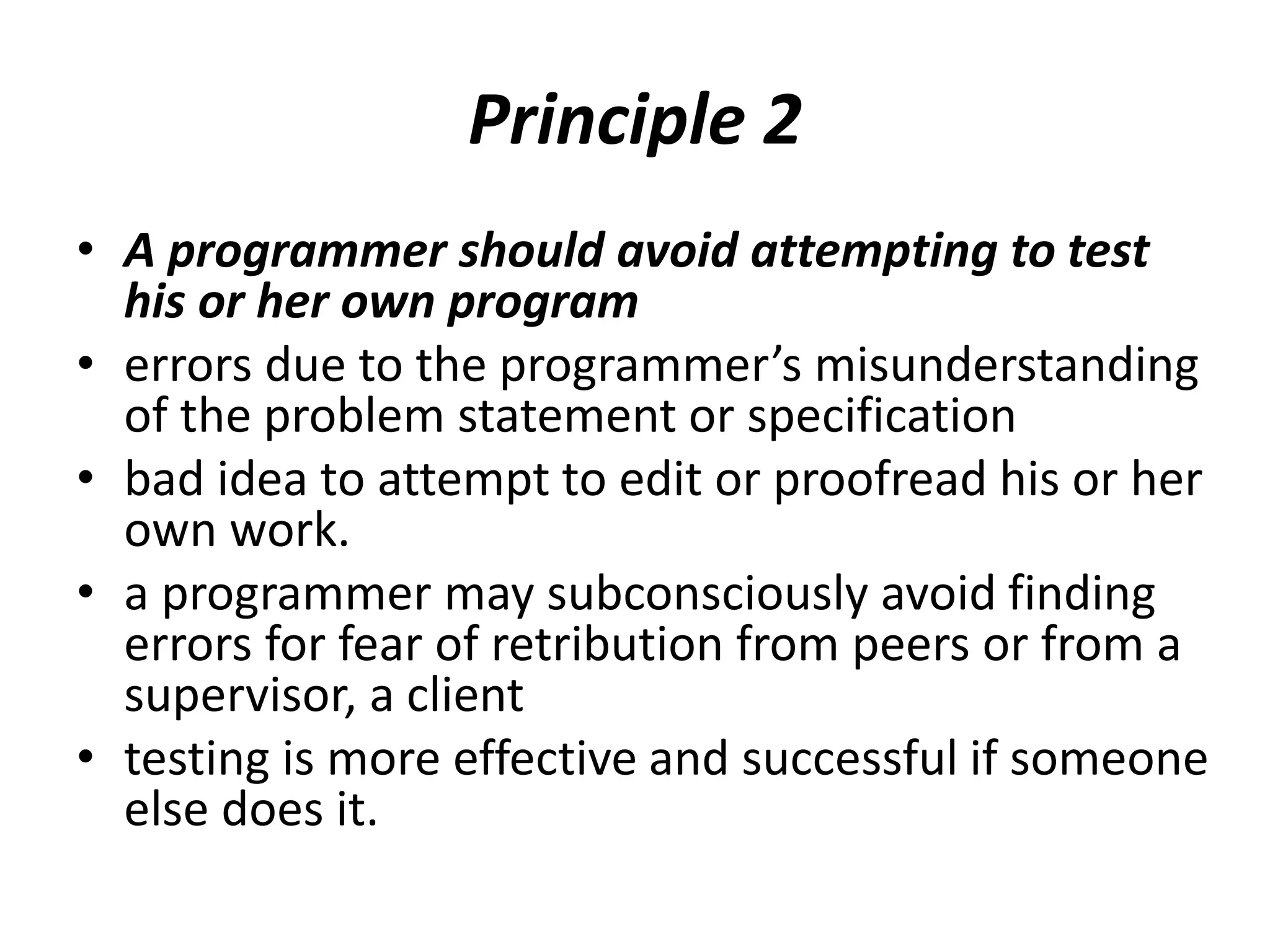 Principle 2

• A programmer should avoid attempting to test his or her own program
• errors due to the programmer’s misunderstanding of the problem statement or specification
• bad idea to attempt to edit or proofread his or her own work.
• a programmer may subconsciously avoid finding errors for fear of retribution from peers or from a supervisor, a client
• testing is more effective and successful if someone else does it.